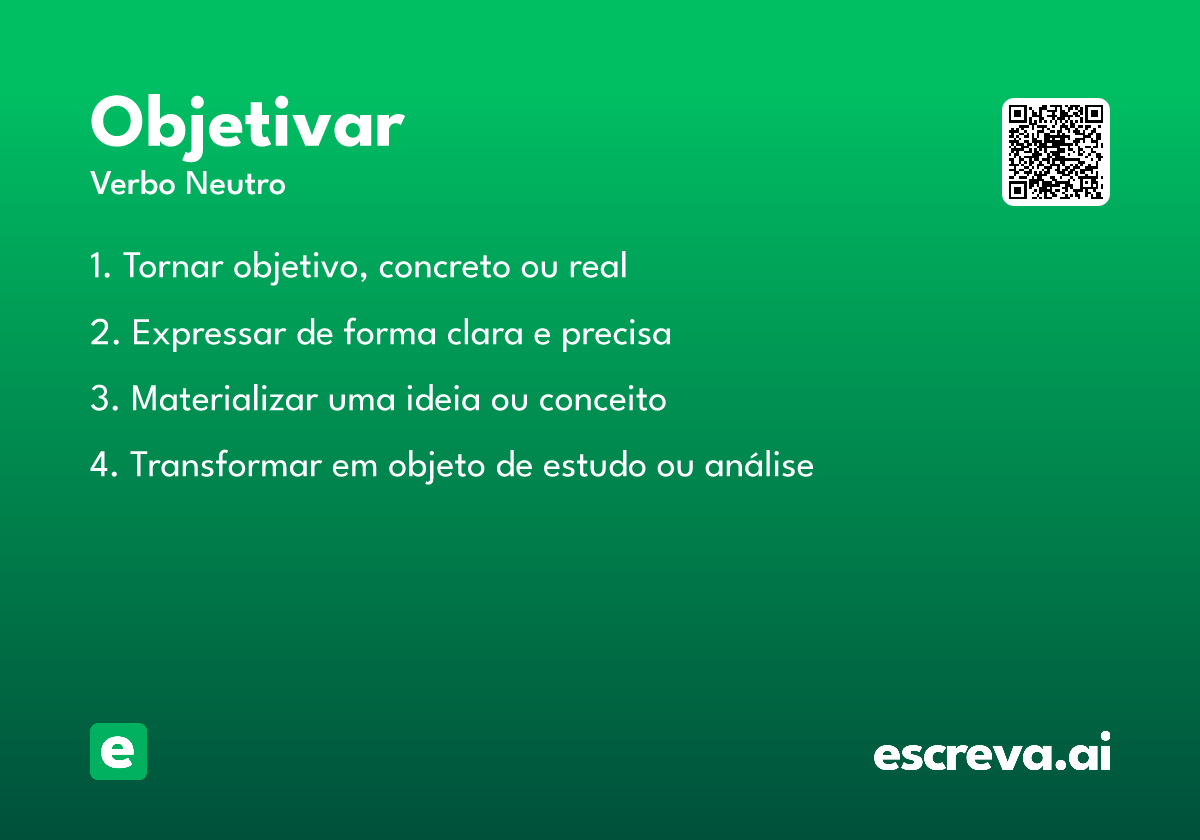 Objetivar
Verbo Neutro

1. Tornar objetivo, concreto ou real

2. Expressar de forma clara e precisa

3. Materializar uma ideia ou conceito

4. Transformar em objeto de estudo ou análise

e

escreva.ai